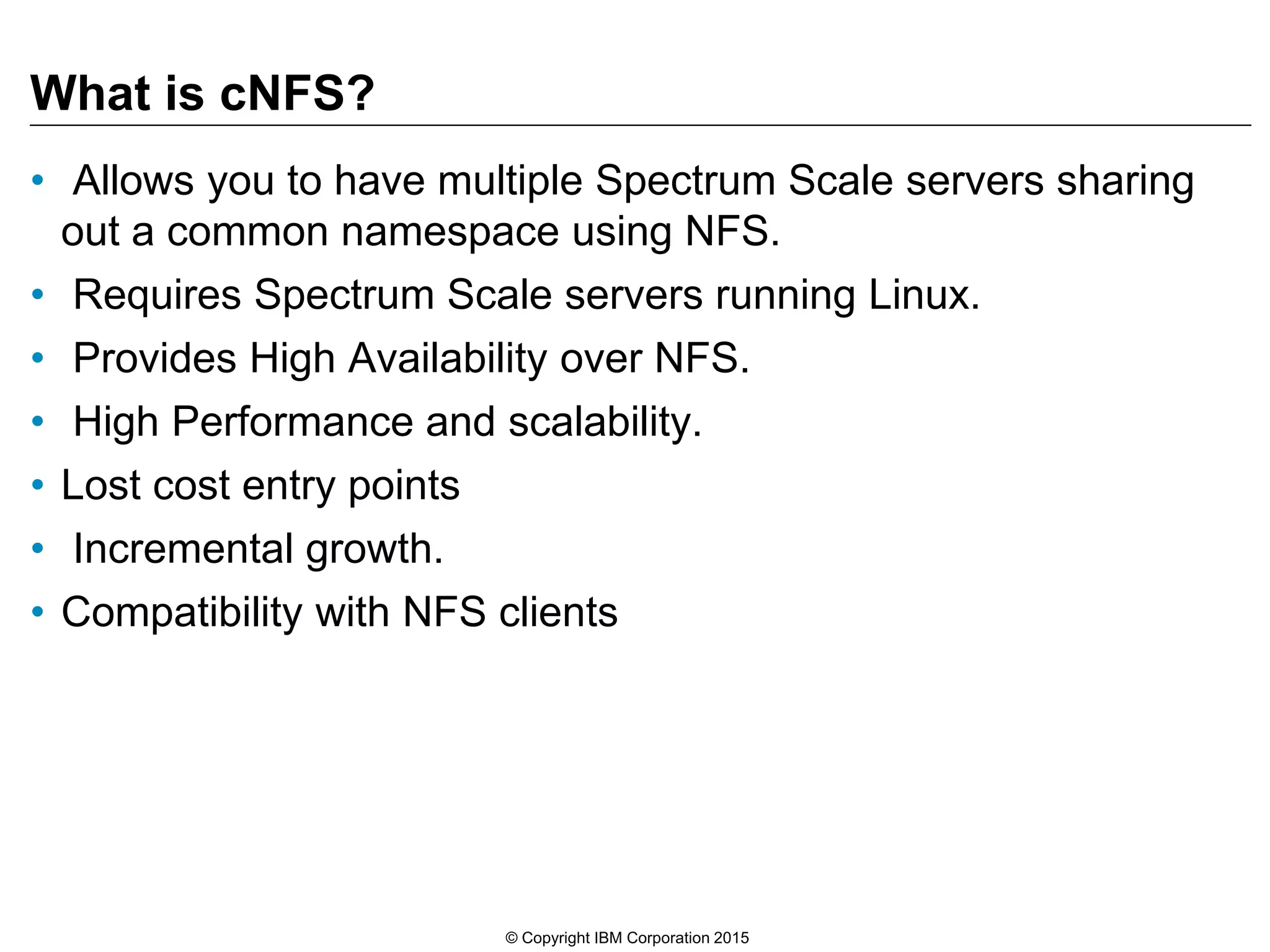 What is cNFS?

• Allows you to have multiple Spectrum Scale servers sharing out a common namespace using NFS.

• Requires Spectrum Scale servers running Linux.

• Provides High Availability over NFS.

• High Performance and scalability.

• Lost cost entry points

• Incremental growth.

• Compatibility with NFS clients

© Copyright IBM Corporation 2015